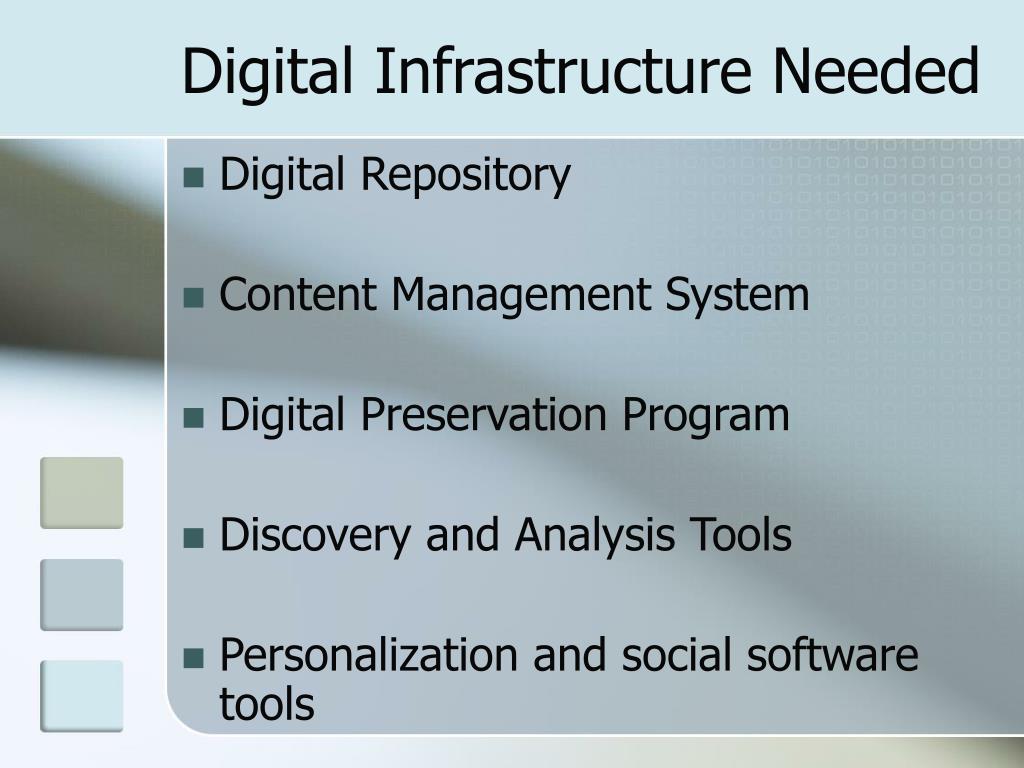 Digital Infrastructure Needed

- Digital Repository
- Content Management System
- Digital Preservation Program
- Discovery and Analysis Tools
- Personalization and social software tools